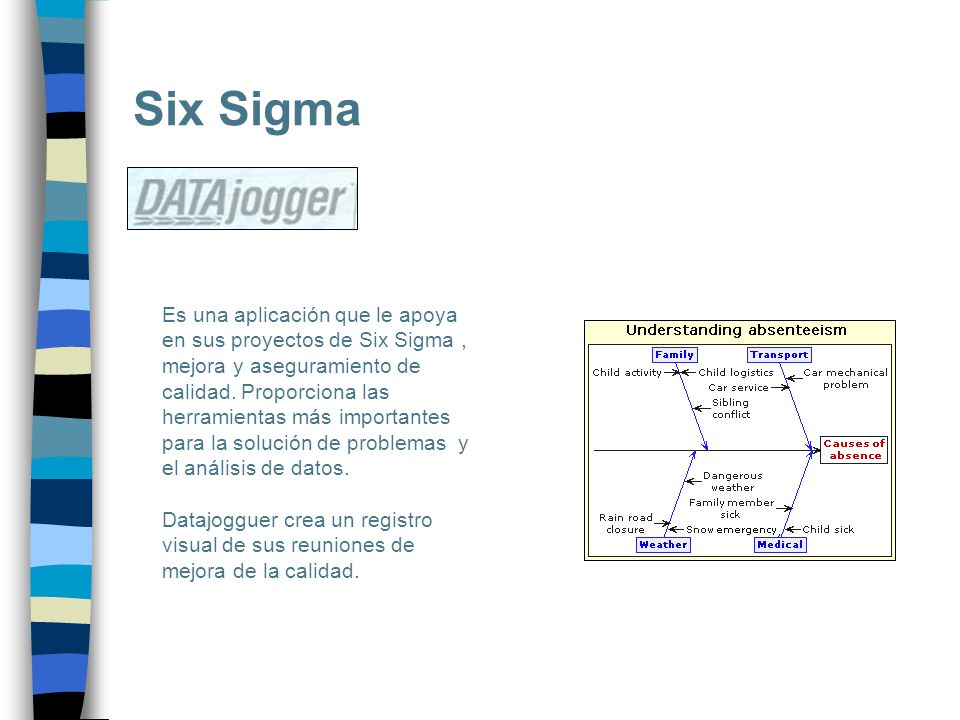 Six Sigma

DATAjogger

Es una aplicación que le apoya en sus proyectos de Six Sigma , mejora y aseguramiento de calidad. Proporciona las herramientas más importantes para la solución de problemas y el análisis de datos.

Datajogguer crea un registro visual de sus reuniones de mejora de la calidad.

Understanding absenteeism

Family
Transport
Child activity
Child logistics
Car mechanical problem
Car service
Sibling conflict
Causes of absence
Dangerous weather
Family member sick
Rain road closure
Snow emergency
Child sick
Weather
Medical